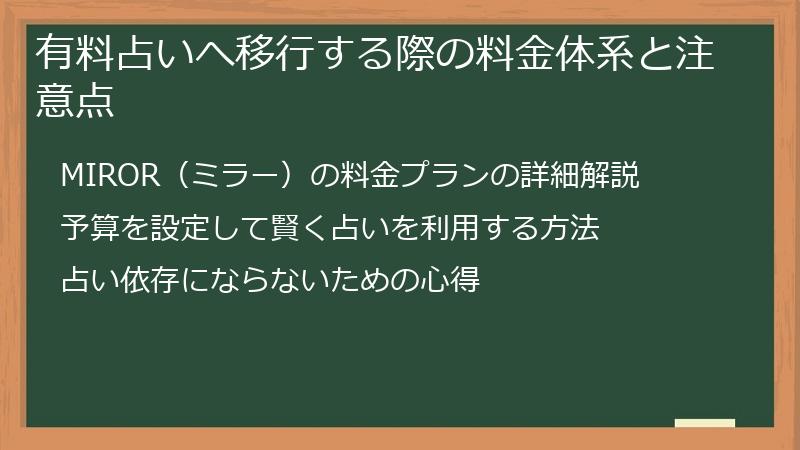 有料占いへ移行する際の料金体系と注意点

MIROR（ミラー）の料金プランの詳細解説

予算を設定して賢く占いを利用する方法

占い依存にならないための心得